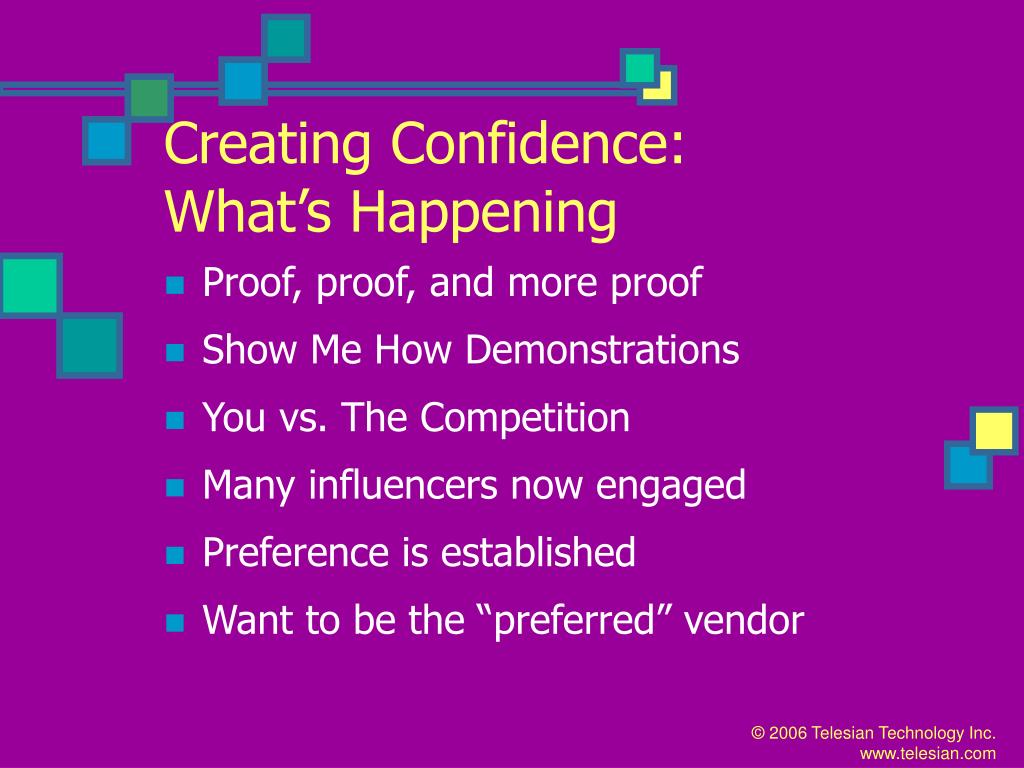 Creating Confidence:
What’s Happening

- Proof, proof, and more proof
- Show Me How Demonstrations
- You vs. The Competition
- Many influencers now engaged
- Preference is established
- Want to be the “preferred” vendor

© 2006 Telesian Technology Inc.
www.telesian.com